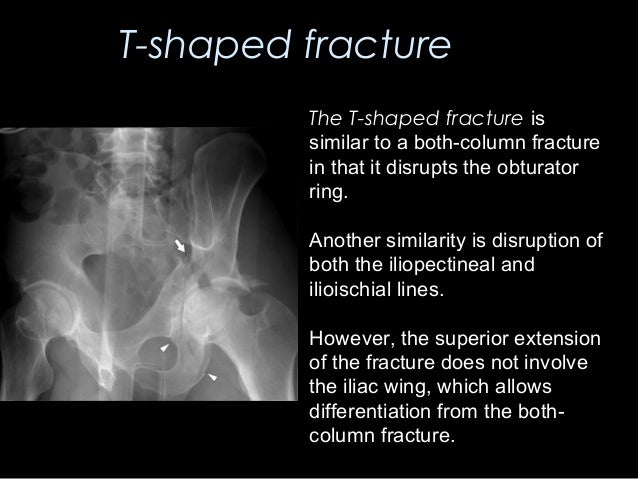 T-shaped fracture

The T-shaped fracture is similar to a both-column fracture in that it disrupts the obturator ring.

Another similarity is disruption of both the iliopectineal and ilioischial lines.

However, the superior extension of the fracture does not involve the iliac wing, which allows differentiation from the both-column fracture.